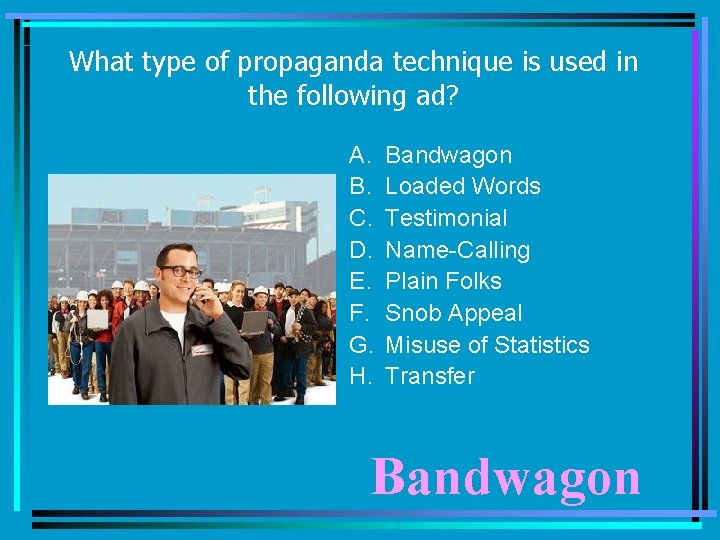 What type of propaganda technique is used in the following ad?

ASU ASU

A. Bandwagon
B. Loaded Words
C. Testimonial
D. Name-Calling
E. Plain Folks
F. Snob Appeal
G. Misuse of Statistics
H. Transfer

Bandwagon